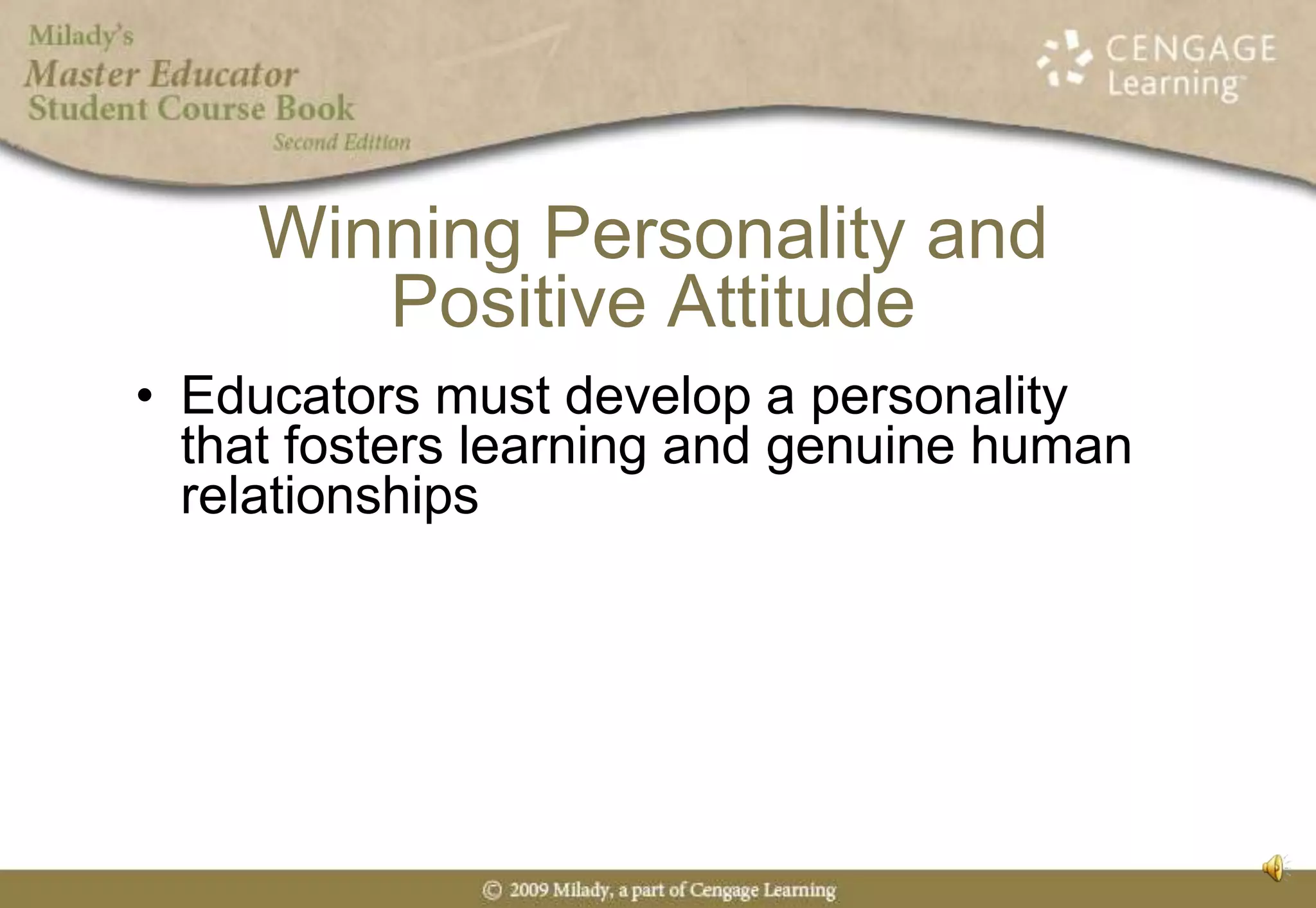 Milady's
Master Educator
Student Course Book
Second Edition

CENGAGE Learning

Winning Personality and Positive Attitude

• Educators must develop a personality that fosters learning and genuine human relationships

© 2009 Milady, a part of Cengage Learning